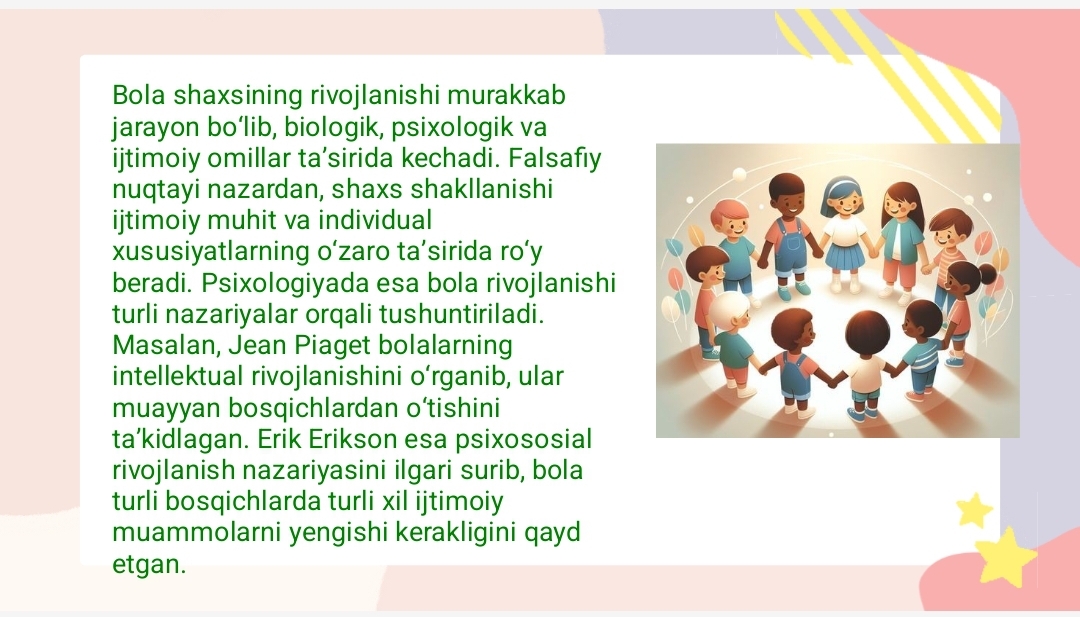 Bola shaxsining rivojlanishi murakkab jarayon bo‘lib, biologik, psixologik va ijtimoiy omillar ta’sirida kechadi. Falsafiy nuqtayi nazardan, shaxs shakllanishi ijtimoiy muhit va individual xususiyatlarning o‘zaro ta’sirida ro‘y beradi. Psixologiyada esa bola rivojlanishi turli nazariyalar orqali tushuntiriladi. Masalan, Jean Piaget bolalarning intellektual rivojlanishini o‘rganib, ular muayyan bosqichlardan o‘tishini ta’kidlagan. Erik Erikson esa psixososial rivojlanish nazariyasini ilgari surib, bola turli bosqichlarda turli xil ijtimoiy muammolarni yengishi kerakligini qayd etgan.